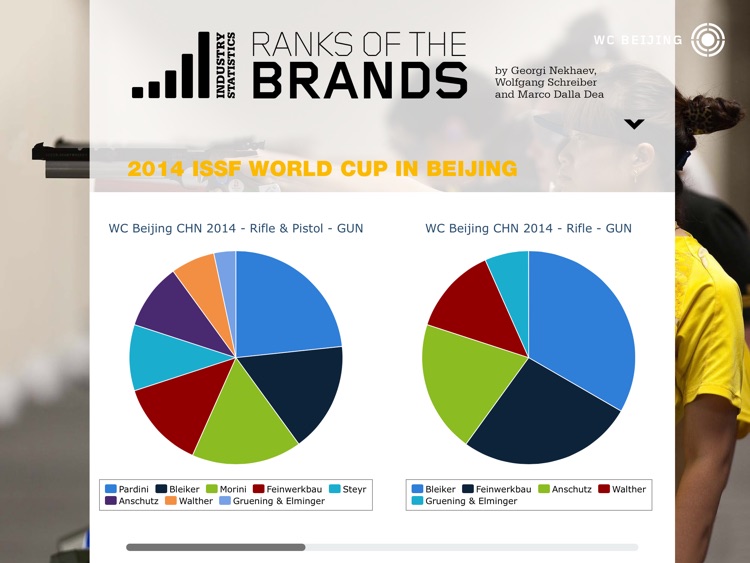 INDUSTRY STATISTICS RANKS OF THE BRANDS

by Georgi Nekhaev, Wolfgang Schreiber and Marco Dalla Dea

WC BEIJING

2014 ISSF WORLD CUP IN BEIJING

WC Beijing CHN 2014 - Rifle & Pistol - GUN

Pardini Bleiker Morini Feinwerkbau Steyr Anschutz Walther Gruening & Elminger

WC Beijing CHN 2014 - Rifle - GUN

Bleiker Feinwerkbau Anschutz Walther Gruening & Elminger